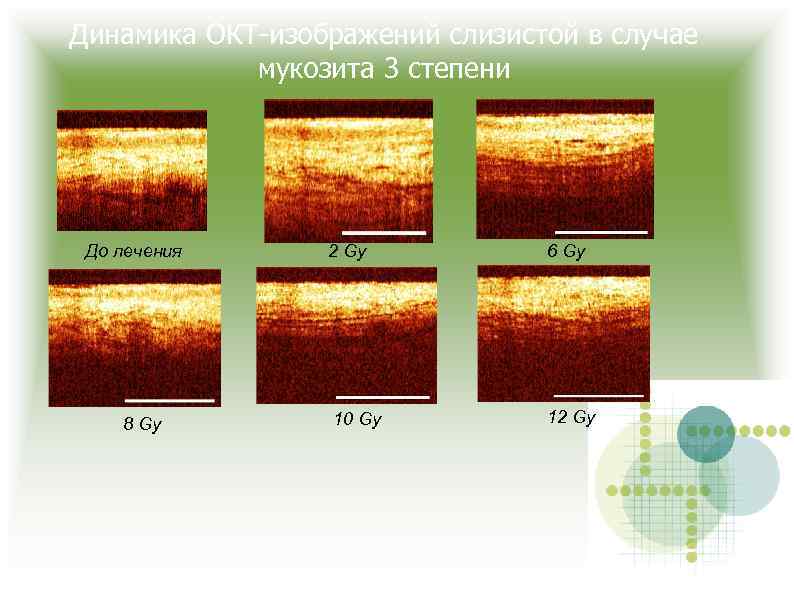 Динамика ОКТ-изображений слизистой в случае мукозита 3 степени

До лечения

2 Gy

6 Gy

8 Gy

10 Gy

12 Gy